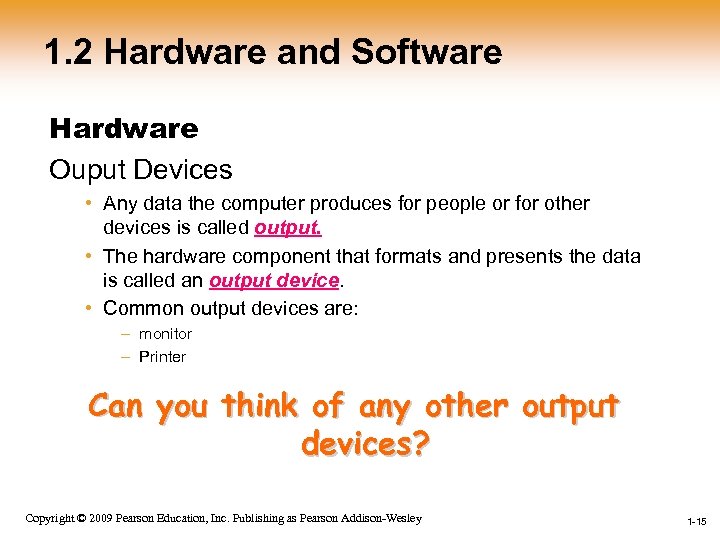 1.2 Hardware and Software

Hardware

Ouput Devices

• Any data the computer produces for people or for other devices is called output.

• The hardware component that formats and presents the data is called an output device.

• Common output devices are:

– monitor

– Printer

Can you think of any other output devices?

Copyright © 2009 Pearson Education, Inc. Publishing as Pearson Addison-Wesley

1-15